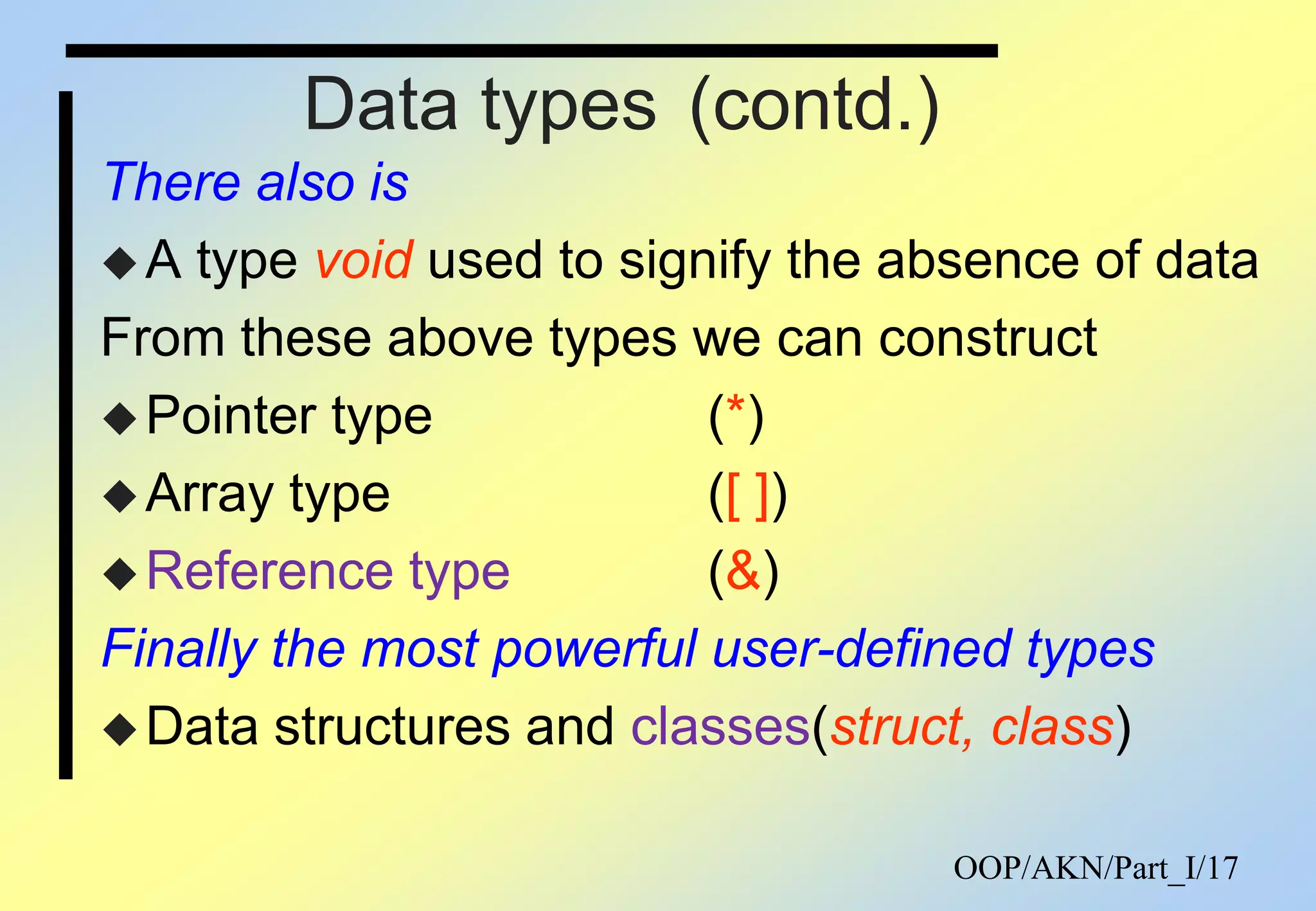 Data types (contd.)

There also is

◆ A type void used to signify the absence of data

From these above types we can construct

◆ Pointer type (*)

◆ Array type ([ ])

◆ Reference type (&)

Finally the most powerful user-defined types

◆ Data structures and classes(struct, class)

OOP/AKN/Part_I/17